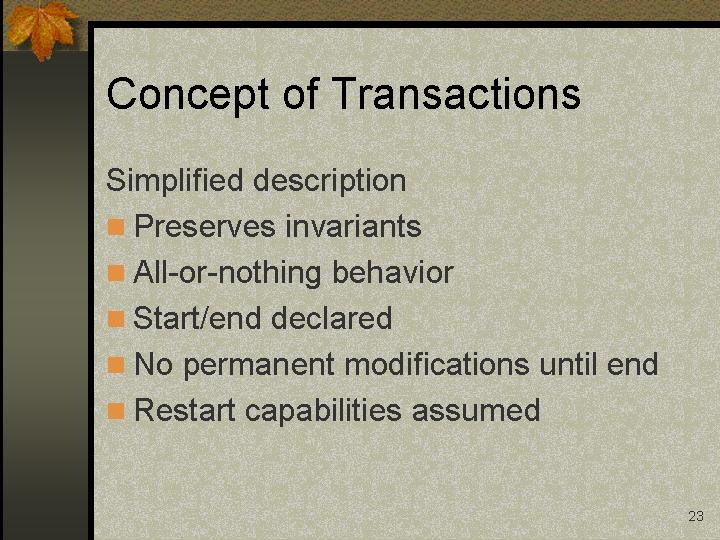 Concept of Transactions

Simplified description

- Preserves invariants
- All-or-nothing behavior
- Start/end declared
- No permanent modifications until end
- Restart capabilities assumed

23